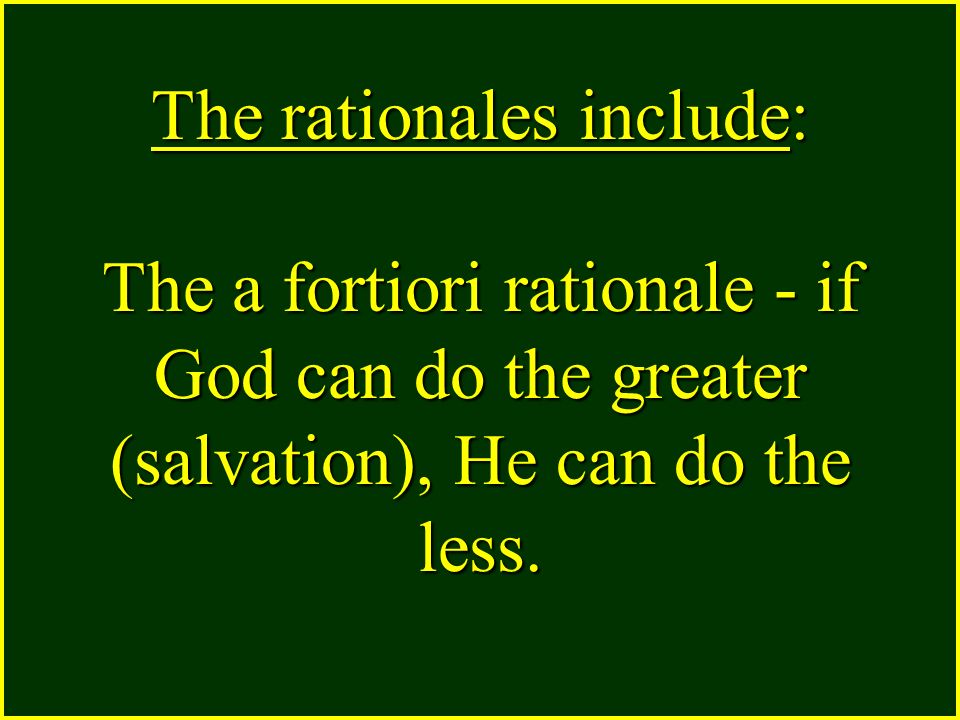 The rationales include:

The a fortiori rationale - if God can do the greater (salvation), He can do the less.